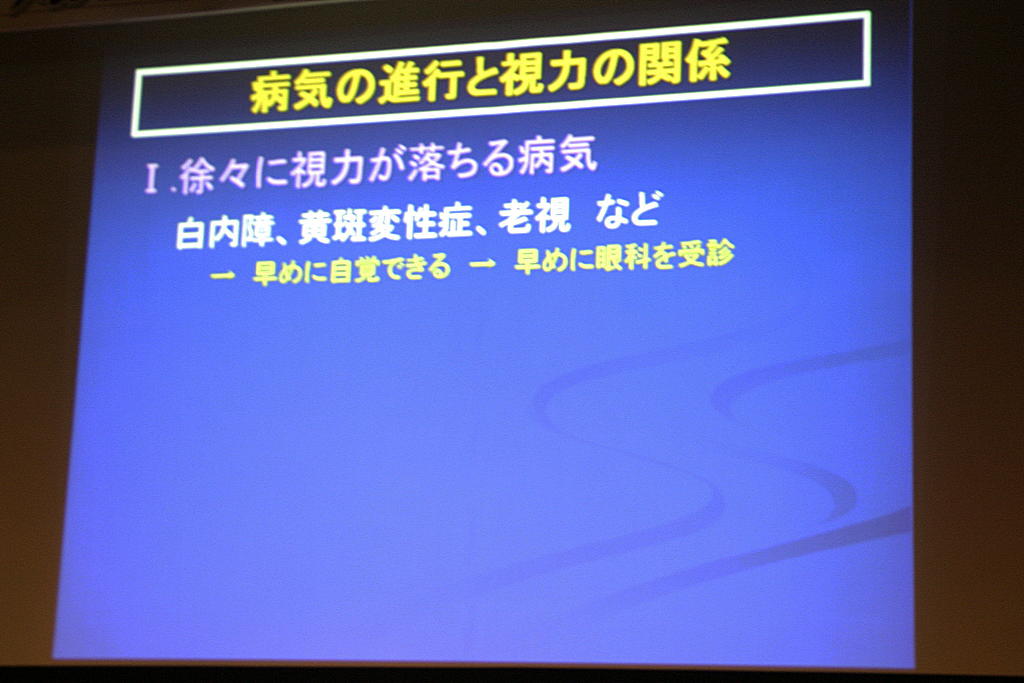 病気の進行と視力の関係

Ⅰ.徐々に視力が落ちる病気

白内障、黄斑変性症、老視　など

→ 早めに自覚できる → 早めに眼科を受診